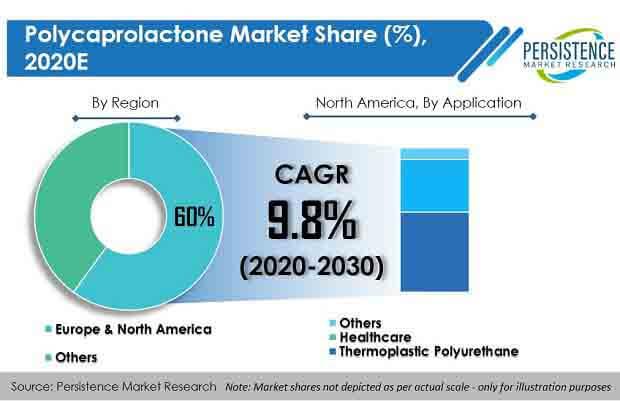 Polycaprolactone Market Share (%), 2020E

PERSISTENCE MARKET RESEARCH

By Region

North America, By Application

60%

CAGR
9.8%
(2020-2030)

Europe & North America
Others

Others
Healthcare
Thermoplastic Polyurethane

Source: Persistence Market Research   Note: Market shares not depicted as per actual scale - only for illustration purposes